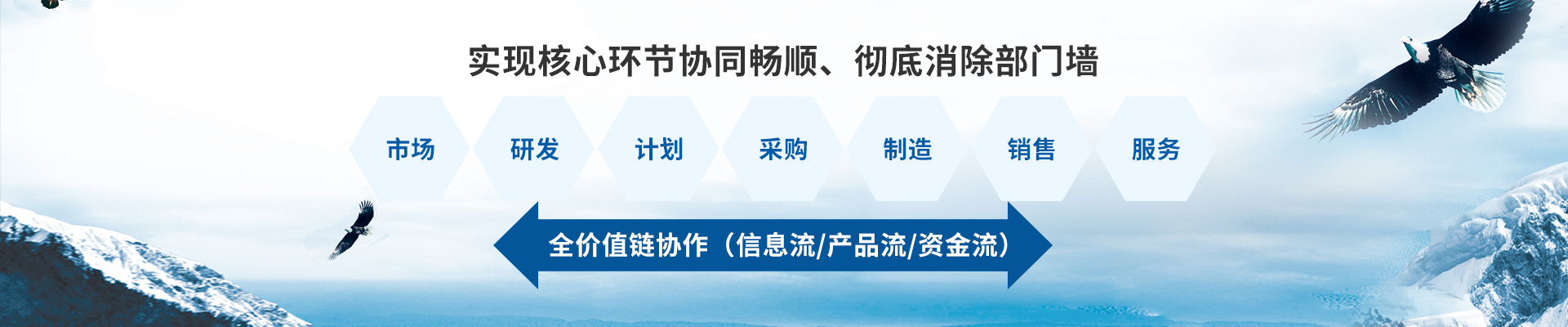 实现核心环节协同畅顺、彻底消除部门墙

市场

研发

计划

采购

制造

销售

服务

全价值链协作（信息流/产品流/资金流）